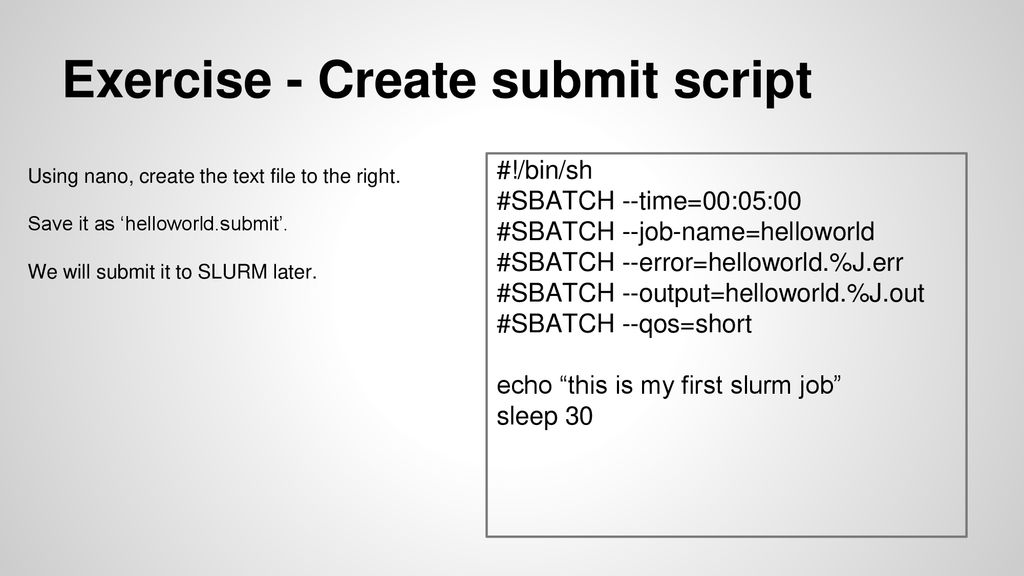 Exercise - Create submit script

Using nano, create the text file to the right.

Save it as ‘helloworld.submit’.

We will submit it to SLURM later.

#!/bin/sh
#SBATCH --time=00:05:00
#SBATCH --job-name=helloworld
#SBATCH --error=helloworld.%J.err
#SBATCH --output=helloworld.%J.out
#SBATCH --qos=short

echo “this is my first slurm job”
sleep 30